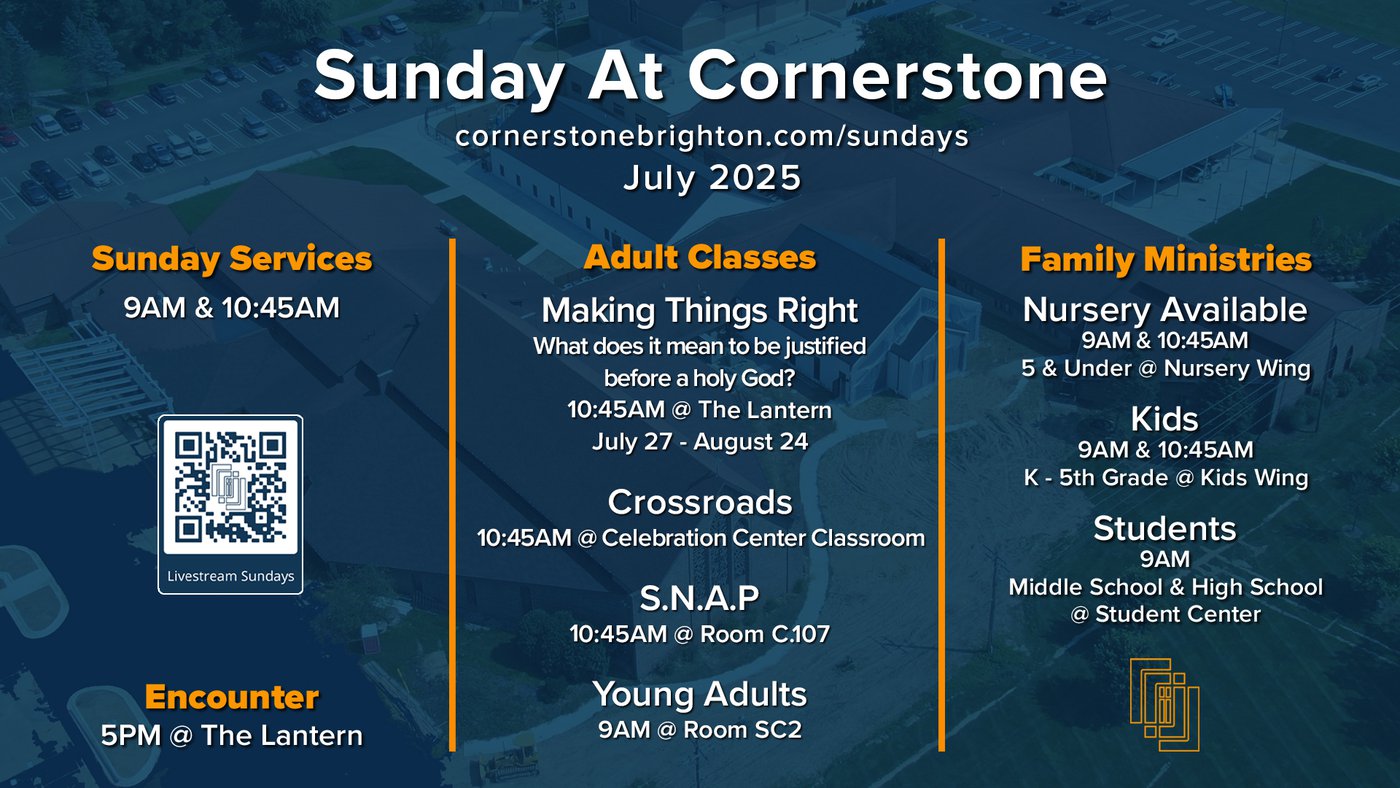 Sunday At Cornerstone
cornerstonebrighton.com/sundays
July 2025

Sunday Services
9AM & 10:45AM

Livestream Sundays

Encounter
5PM @ The Lantern

Adult Classes
Making Things Right
What does it mean to be justified before a holy God?
10:45AM @ The Lantern
July 27 - August 24

Crossroads
10:45AM @ Celebration Center Classroom

S.N.A.P
10:45AM @ Room C.107

Young Adults
9AM @ Room SC2

Family Ministries
Nursery Available
9AM & 10:45AM
5 & Under @ Nursery Wing

Kids
9AM & 10:45AM
K - 5th Grade @ Kids Wing

Students
9AM
Middle School & High School @ Student Center